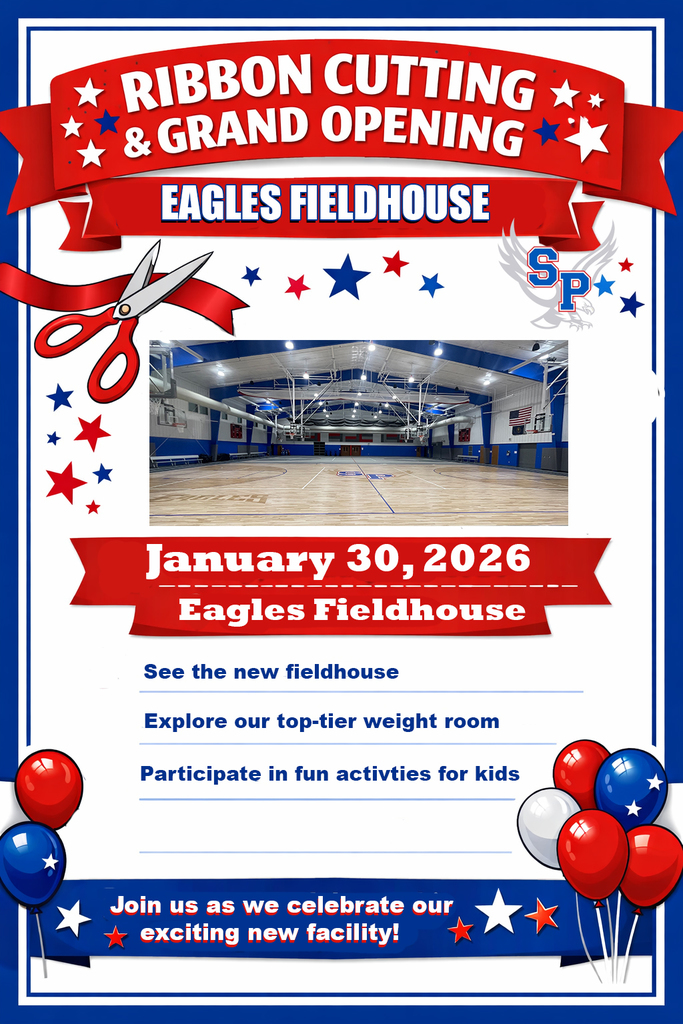 RIBBON CUTTING & GRAND OPENING

EAGLES FIELDHOUSE

SP

January 30, 2026

Eagles Fieldhouse

See the new fieldhouse

Explore our top-tier weight room

Participate in fun activties for kids

Join us as we celebrate our exciting new facility!